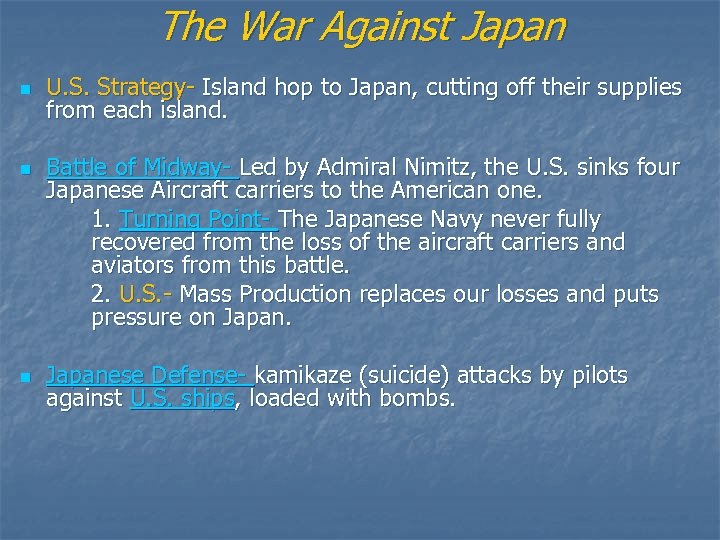 The War Against Japan

U.S. Strategy- Island hop to Japan, cutting off their supplies from each island.

Battle of Midway- Led by Admiral Nimitz, the U.S. sinks four Japanese Aircraft carriers to the American one.

1. Turning Point- The Japanese Navy never fully recovered from the loss of the aircraft carriers and aviators from this battle.

2. U.S.- Mass Production replaces our losses and puts pressure on Japan.

Japanese Defense- kamikaze (suicide) attacks by pilots against U.S. ships, loaded with bombs.